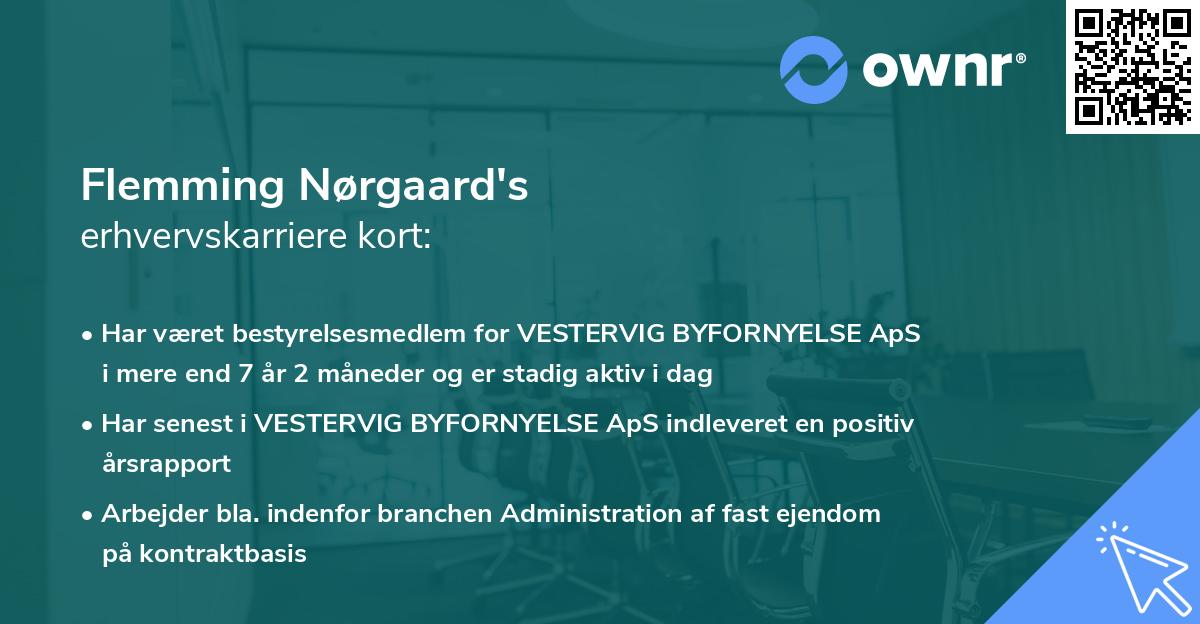 ownr®

Flemming Nørgaard's
erhvervskarriere kort:

• Har været bestyrelsesmedlem for VESTERVIG BYFORNYELSE ApS i mere end 7 år 2 måneder og er stadig aktiv i dag

• Har senest i VESTERVIG BYFORNYELSE ApS indleveret en positiv årsrapport

• Arbejder bla. indenfor branchen Administration af fast ejendom på kontraktbasis